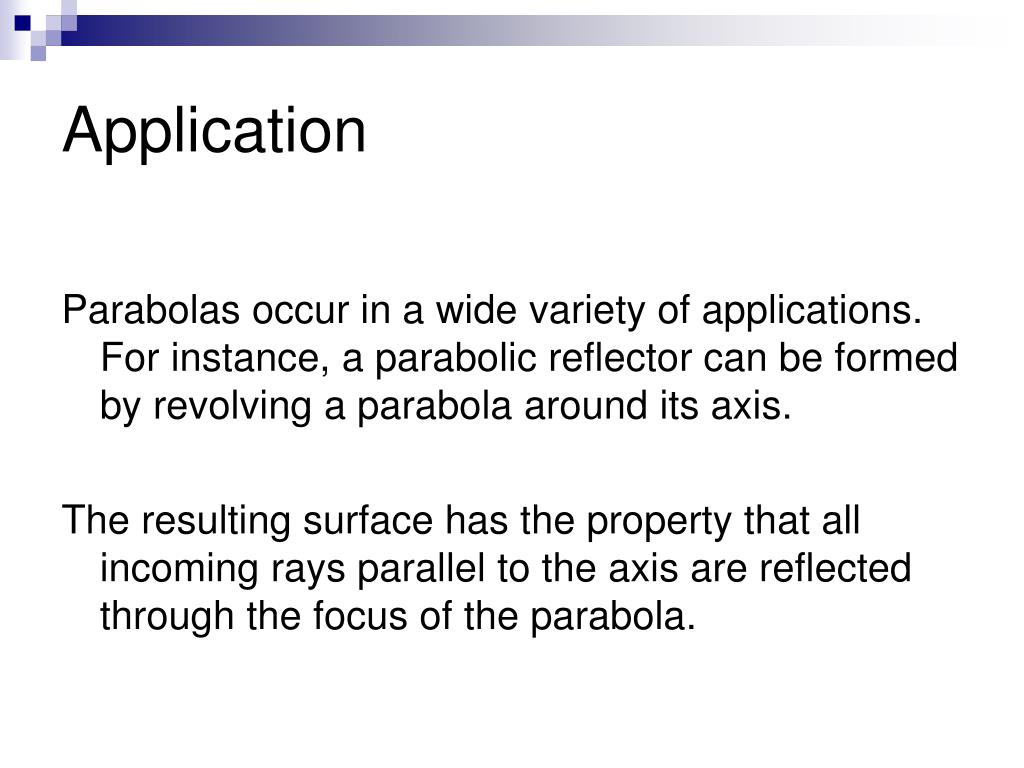 Application

Parabolas occur in a wide variety of applications. For instance, a parabolic reflector can be formed by revolving a parabola around its axis.

The resulting surface has the property that all incoming rays parallel to the axis are reflected through the focus of the parabola.